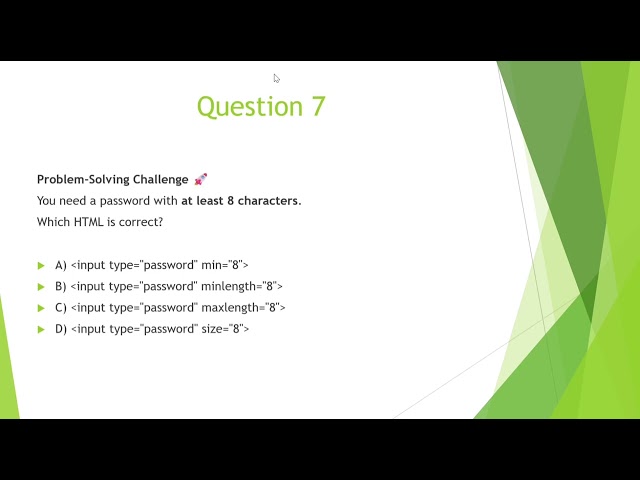 Question 7

Problem-Solving Challenge 🚀
You need a password with at least 8 characters.
Which HTML is correct?

▶ A) <input type="password" min="8">
▶ B) <input type="password" minlength="8">
▶ C) <input type="password" maxlength="8">
▶ D) <input type="password" size="8">